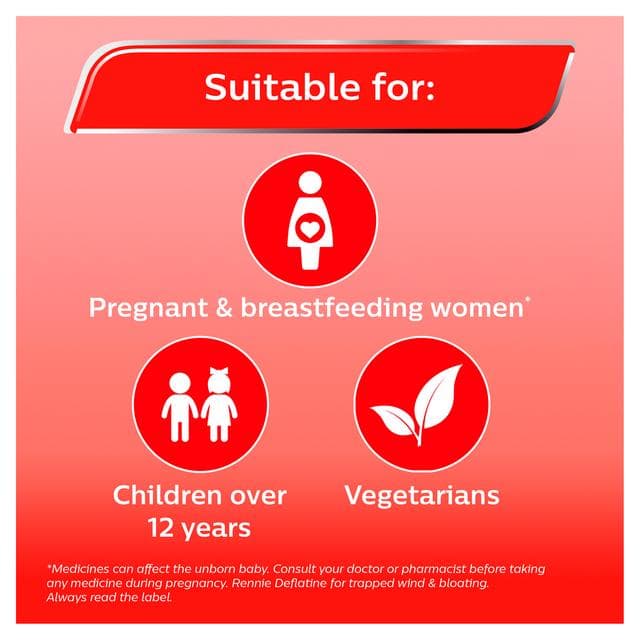 Suitable for:

Pregnant & breastfeeding women*

Children over 12 years

Vegetarians

*Medicines can affect the unborn baby. Consult your doctor or pharmacist before taking any medicine during pregnancy. Rennie Deflatine for trapped wind & bloating. Always read the label.